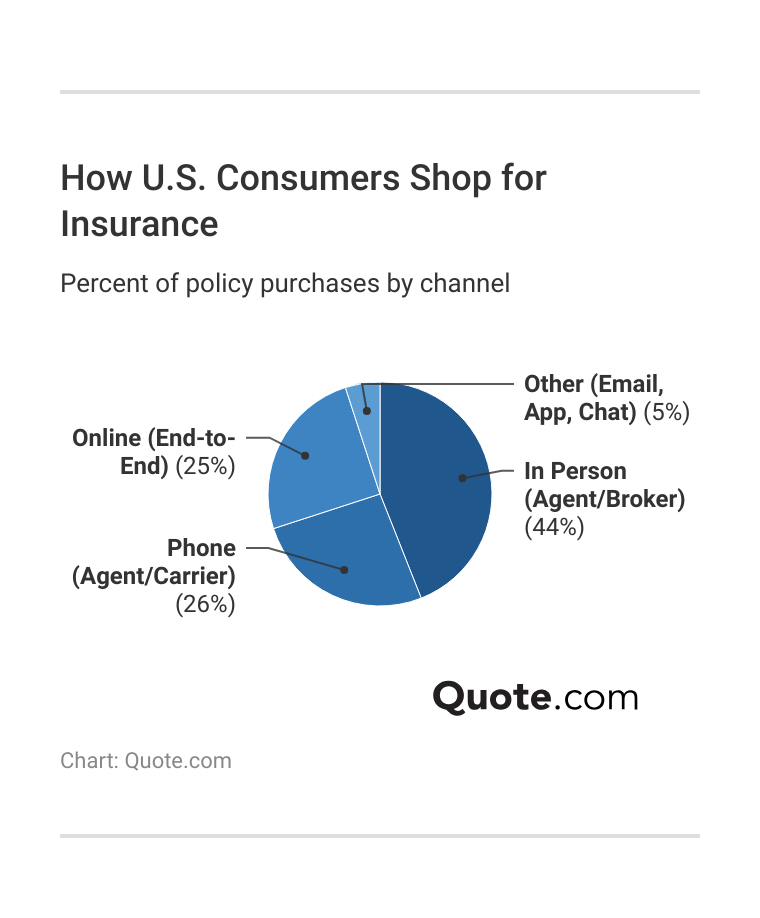 How U.S. Consumers Shop for Insurance

Percent of policy purchases by channel

Other (Email, App, Chat) (5%)

Online (End-to-End) (25%)

In Person (Agent/Broker) (44%)

Phone (Agent/Carrier) (26%)

Quote.com

Chart: Quote.com